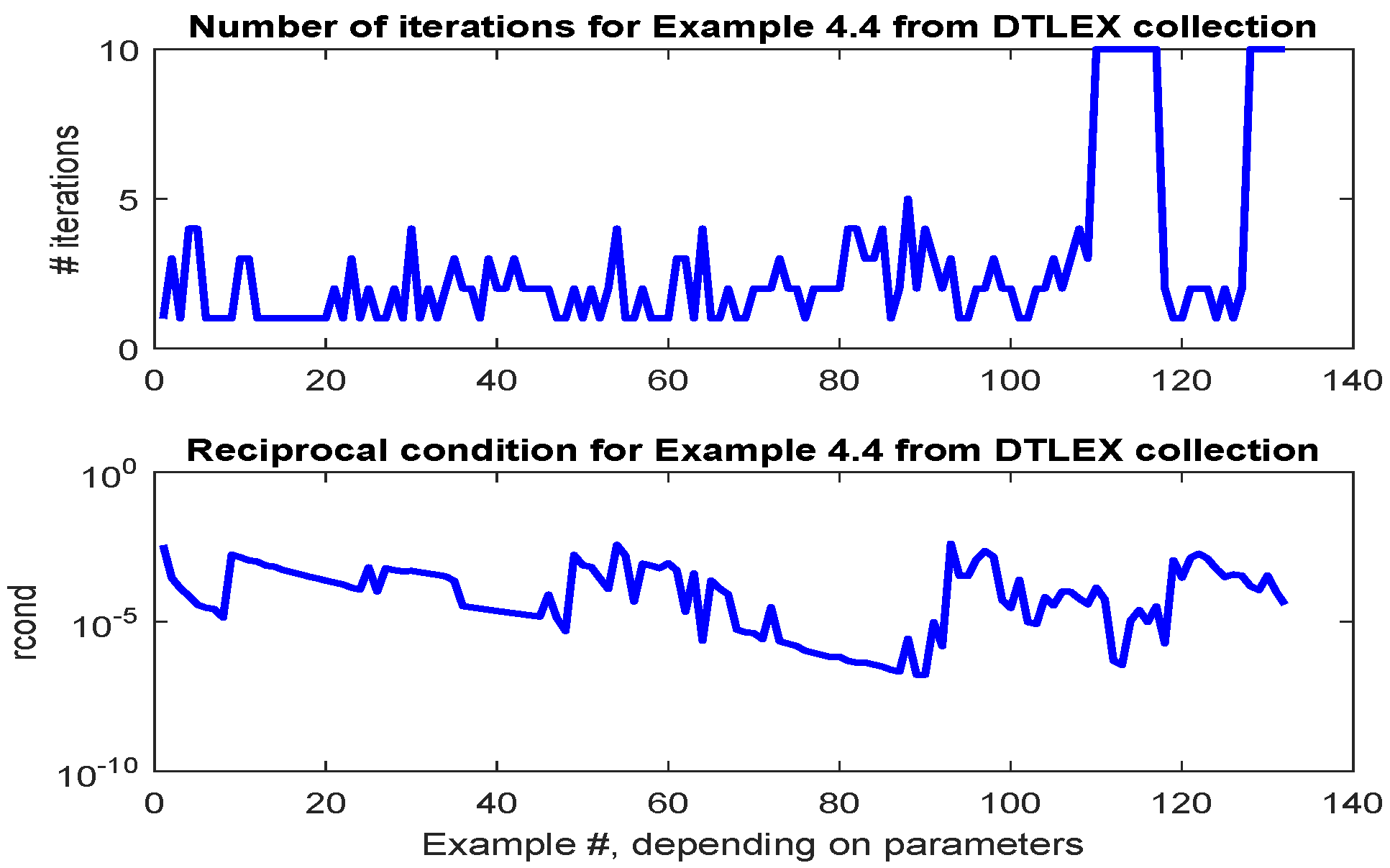 Number of iterations for Example 4.4 from DTLEX collection

# iterations

10
5
0

0 20 40 60 80 100 120 140

Reciprocal condition for Example 4.4 from DTLEX collection

rcond

$10^{0}$
$10^{-5}$
$10^{-10}$

0 20 40 60 80 100 120 140

Example #, depending on parameters